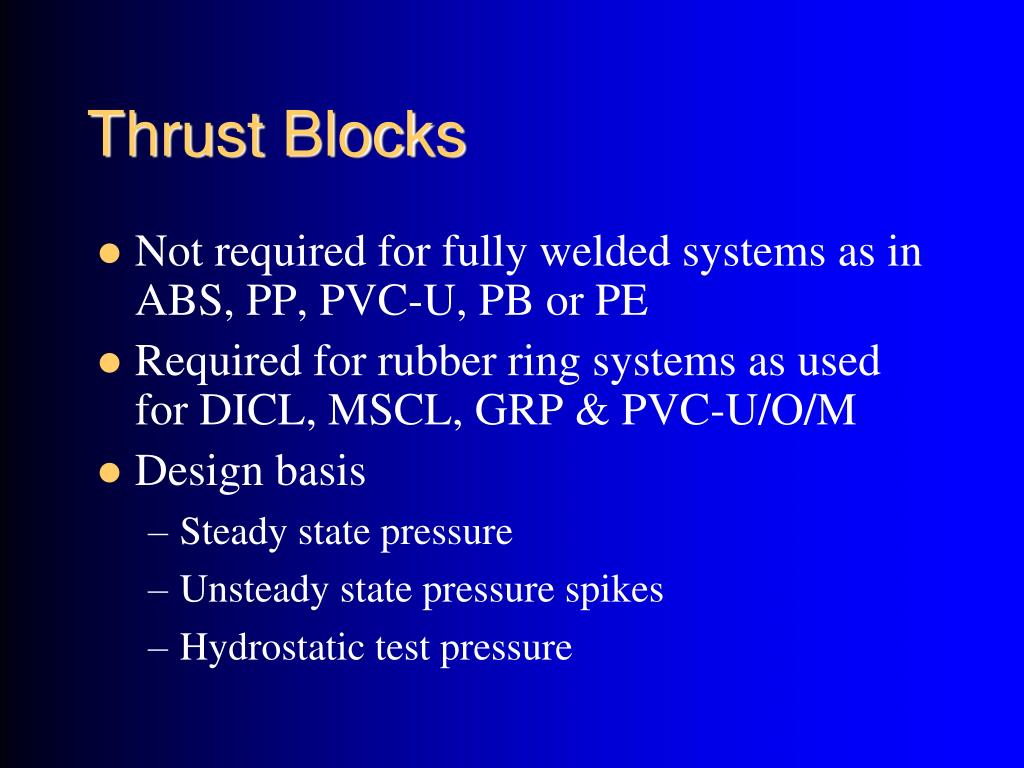 Thrust Blocks

- Not required for fully welded systems as in ABS, PP, PVC-U, PB or PE
- Required for rubber ring systems as used for DICL, MSCL, GRP & PVC-U/O/M
- Design basis
  – Steady state pressure
  – Unsteady state pressure spikes
  – Hydrostatic test pressure